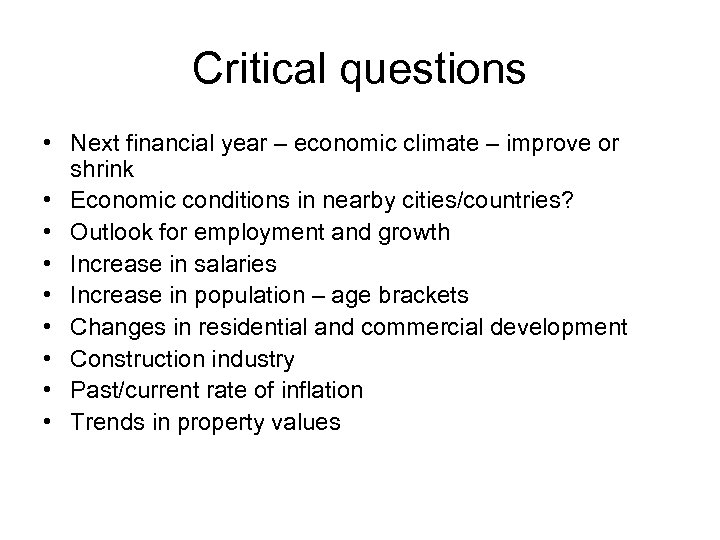 Critical questions

• Next financial year – economic climate – improve or shrink
• Economic conditions in nearby cities/countries?
• Outlook for employment and growth
• Increase in salaries
• Increase in population – age brackets
• Changes in residential and commercial development
• Construction industry
• Past/current rate of inflation
• Trends in property values